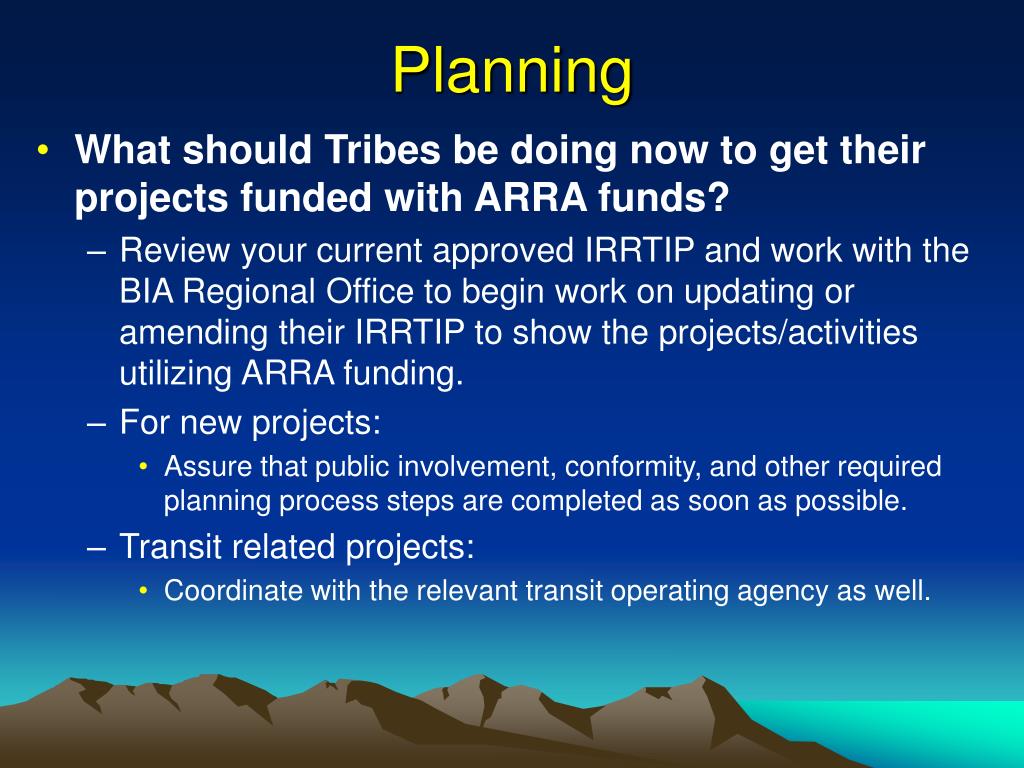 Planning

• What should Tribes be doing now to get their projects funded with ARRA funds?

– Review your current approved IRRTIP and work with the BIA Regional Office to begin work on updating or amending their IRRTIP to show the projects/activities utilizing ARRA funding.

– For new projects:

• Assure that public involvement, conformity, and other required planning process steps are completed as soon as possible.

– Transit related projects:

• Coordinate with the relevant transit operating agency as well.